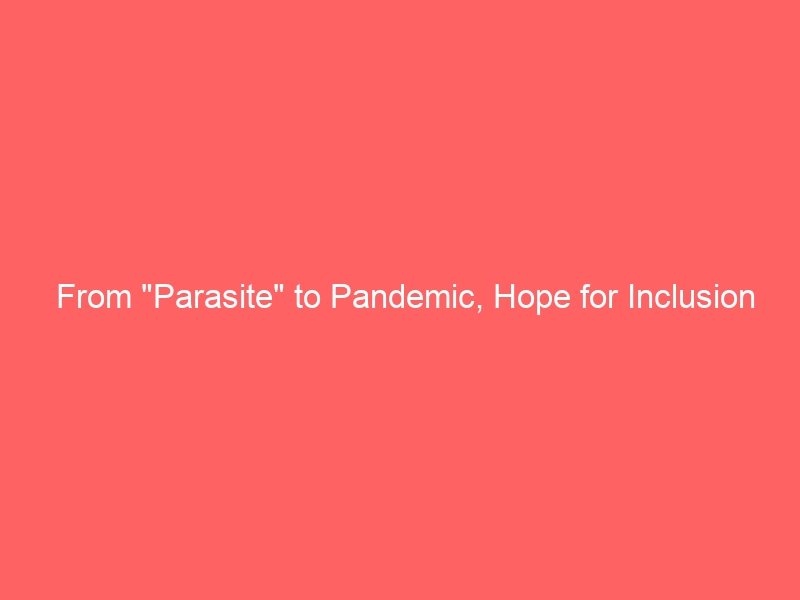 From "Parasite" to Pandemic, Hope for Inclusion